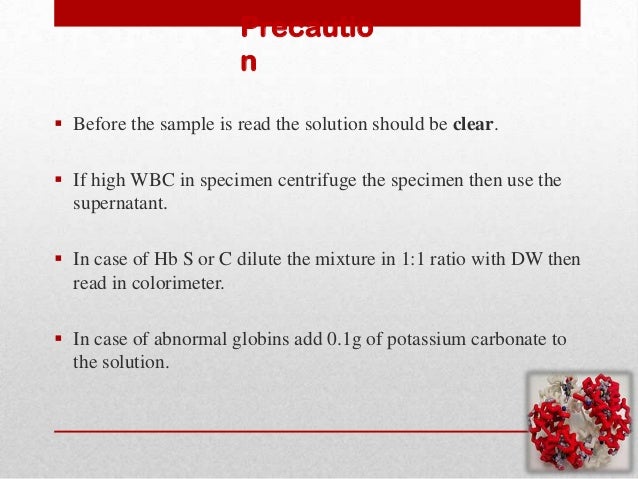 Precautio
n

▪ Before the sample is read the solution should be **clear**.

▪ If high WBC in specimen centrifuge the specimen then use the supernatant.

▪ In case of Hb S or C dilute the mixture in 1:1 ratio with DW then read in colorimeter.

▪ In case of abnormal globins add 0.1g of potassium carbonate to the solution.